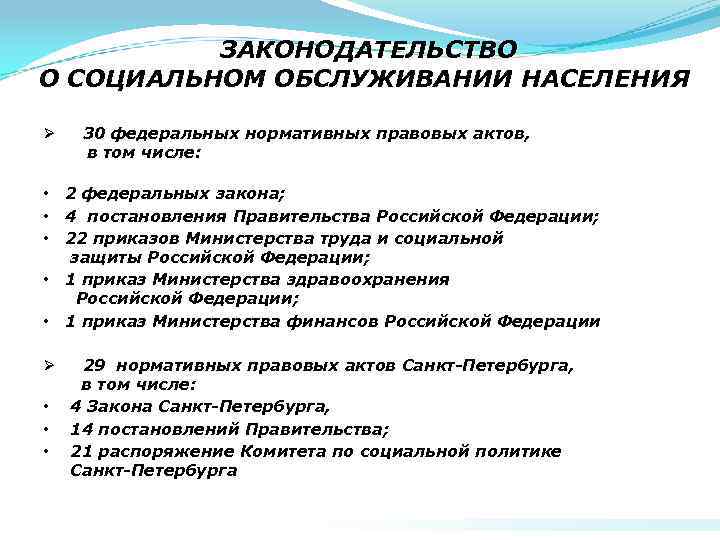 ЗАКОНОДАТЕЛЬСТВО
О СОЦИАЛЬНОМ ОБСЛУЖИВАНИИ НАСЕЛЕНИЯ

➢ 30 федеральных нормативных правовых актов, в том числе:

• 2 федеральных закона;
• 4 постановления Правительства Российской Федерации;
• 22 приказов Министерства труда и социальной защиты Российской Федерации;
• 1 приказ Министерства здравоохранения Российской Федерации;
• 1 приказ Министерства финансов Российской Федерации

➢ 29 нормативных правовых актов Санкт-Петербурга, в том числе:
• 4 Закона Санкт-Петербурга,
• 14 постановлений Правительства;
• 21 распоряжение Комитета по социальной политике Санкт-Петербурга